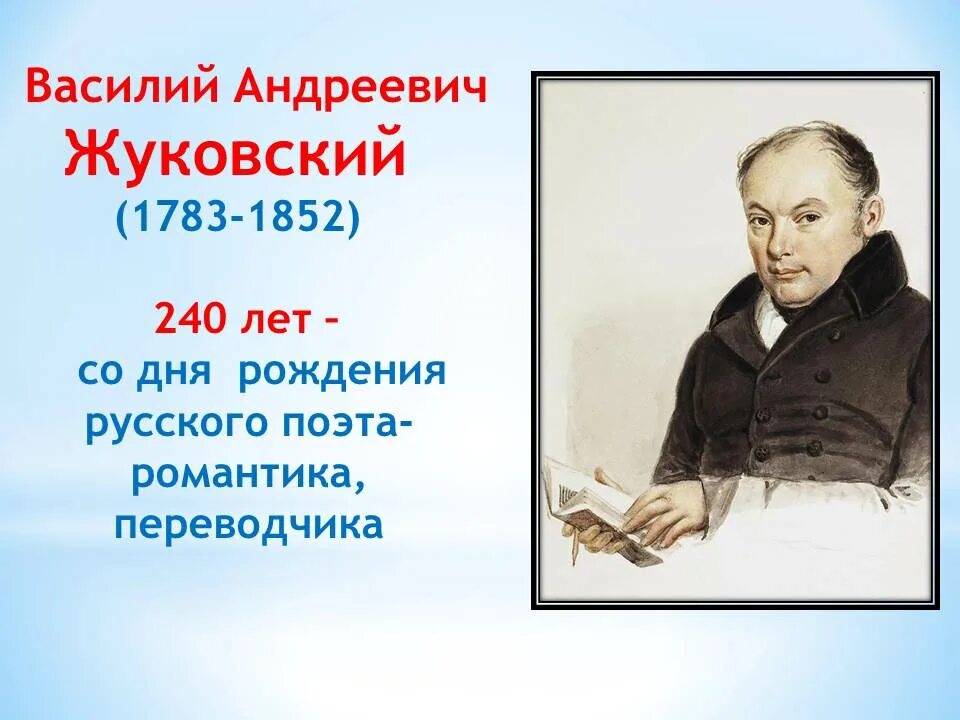 Василий Андреевич
Жуковский
(1783-1852)

240 лет –
со дня рождения русского поэта-романтика, переводчика